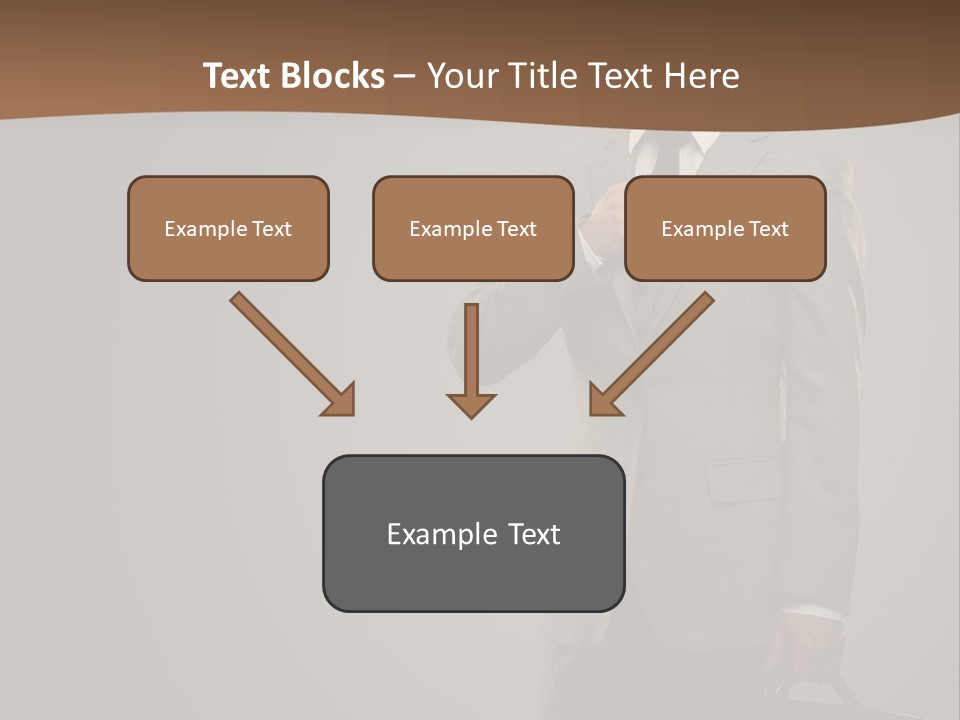 Text Blocks – Your Title Text Here

Example Text

Example Text

Example Text

Example Text